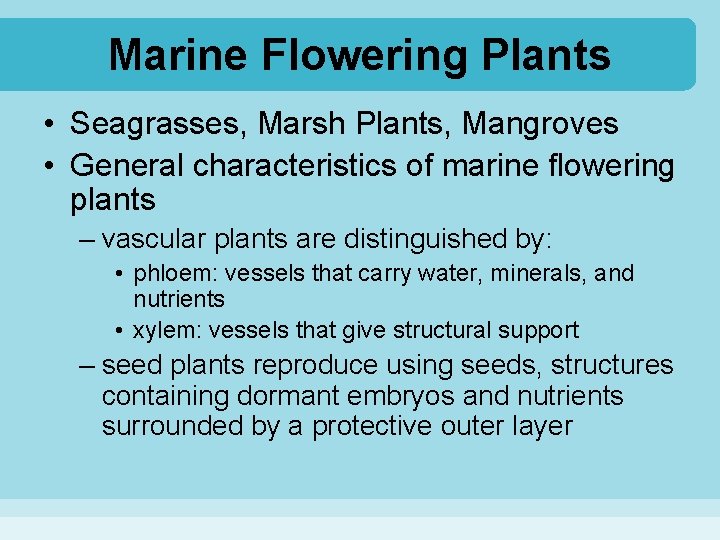 Marine Flowering Plants

• Seagrasses, Marsh Plants, Mangroves
• General characteristics of marine flowering plants
– vascular plants are distinguished by:
• phloem: vessels that carry water, minerals, and nutrients
• xylem: vessels that give structural support
– seed plants reproduce using seeds, structures containing dormant embryos and nutrients surrounded by a protective outer layer